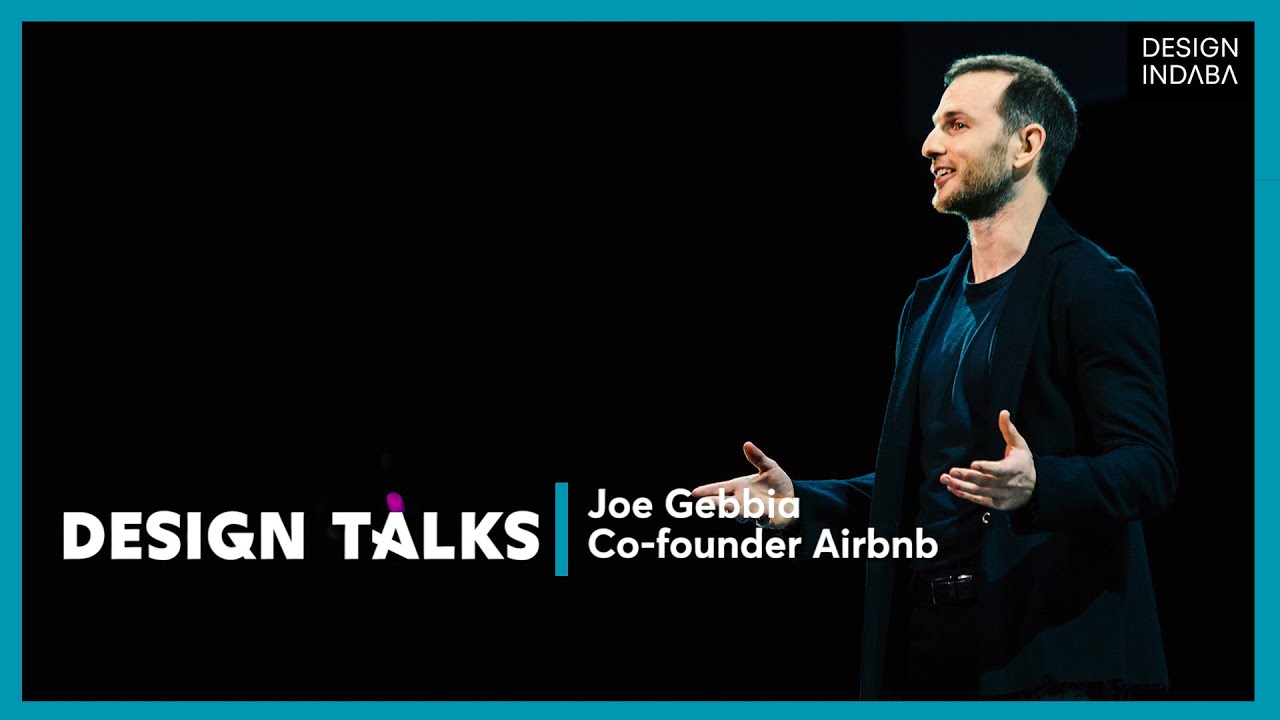 DESIGN INDABA

DESIGN TALKS

Joe Gebbia
Co-founder Airbnb